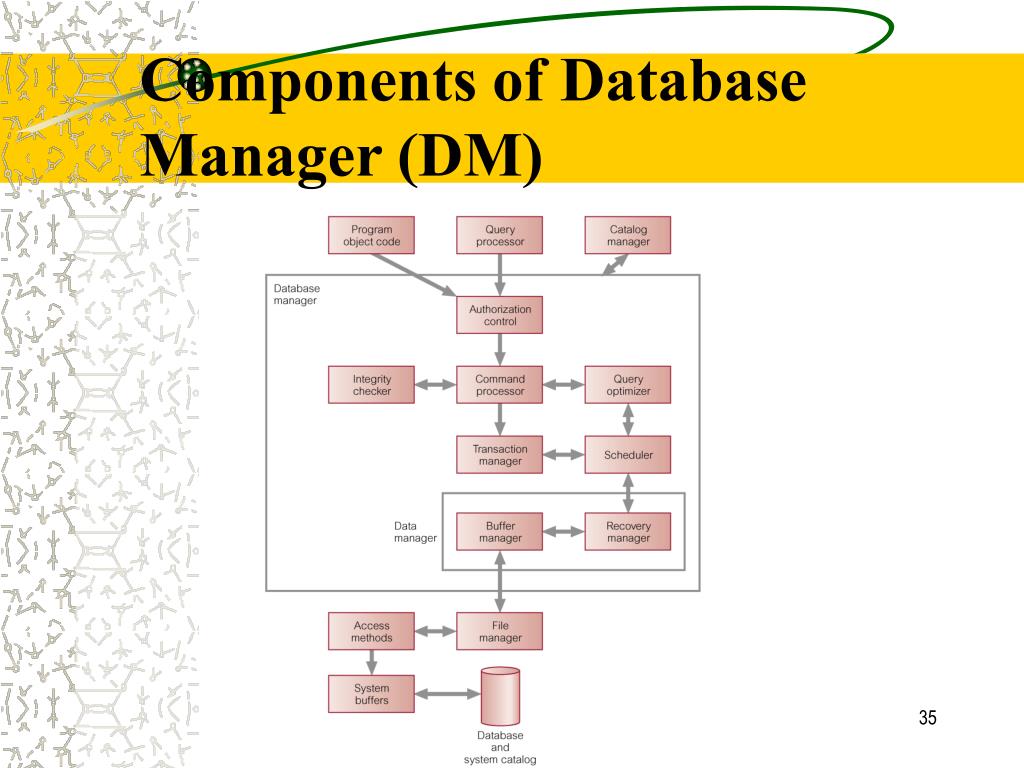 Components of Database Manager (DM)

Program object code

Query processor

Catalog manager

Database manager

Authorization control

Integrity checker

Command processor

Query optimizer

Transaction manager

Scheduler

Data manager

Buffer manager

Recovery manager

Access methods

File manager

System buffers

Database and system catalog

35